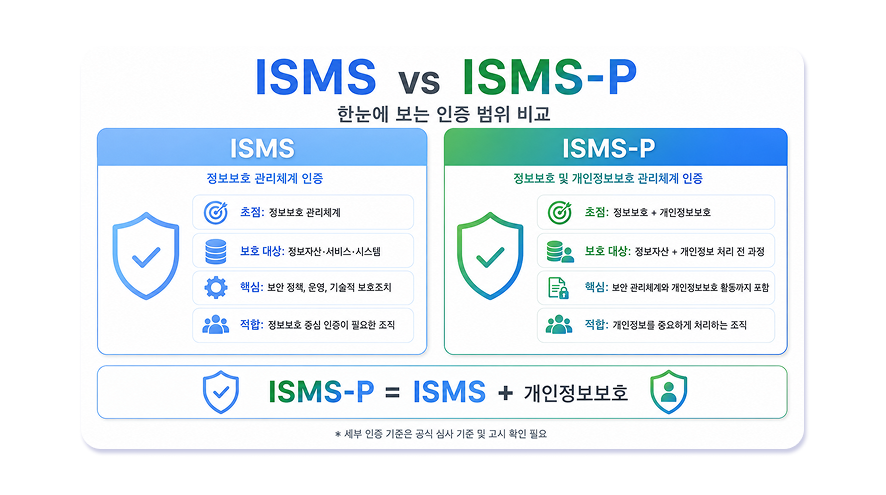 ISMS vs ISMS-P

한눈에 보는 인증 범위 비교

ISMS

정보보호 관리체계 인증

초점: 정보보호 관리체계

보호 대상: 정보자산·서비스·시스템

핵심: 보안 정책, 운영, 기술적 보호조치

적합: 정보보호 중심 인증이 필요한 조직

ISMS-P

정보보호 및 개인정보보호 관리체계 인증

초점: 정보보호 + 개인정보보호

보호 대상: 정보자산 + 개인정보 처리 전 과정

핵심: 보안 관리체계와 개인정보보호 활동까지 포함

적합: 개인정보를 중요하게 처리하는 조직

ISMS-P = ISMS + 개인정보보호

* 세부 인증 기준은 공식 심사 기준 및 고시 확인 필요